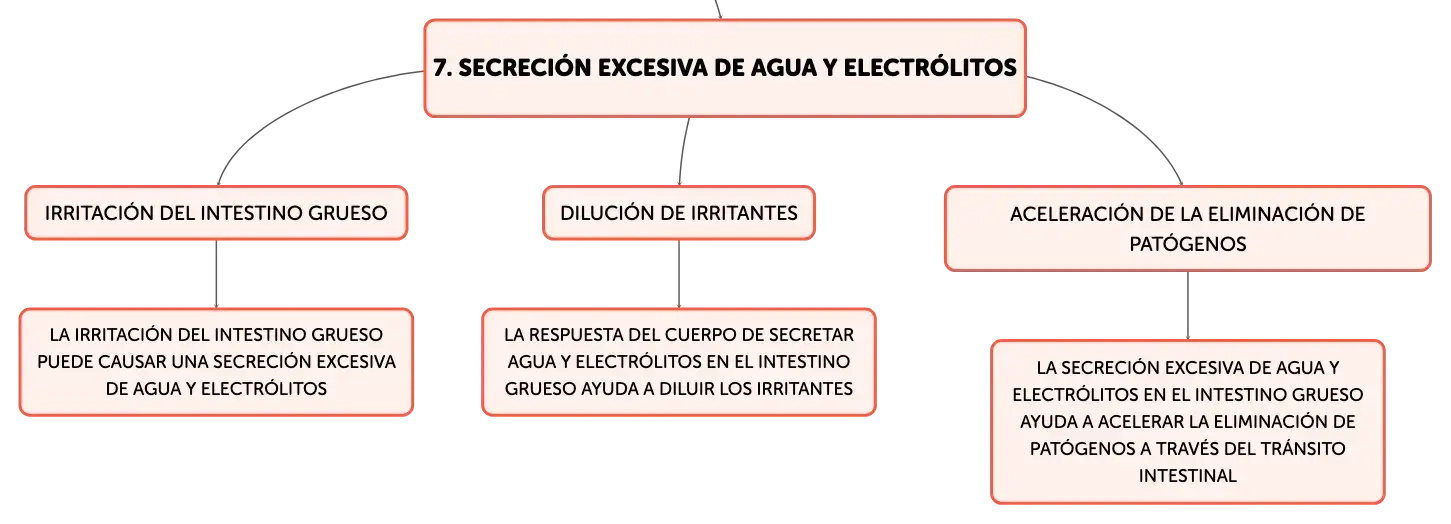 7. SECRECIÓN EXCESIVA DE AGUA Y ELECTRÓLITOS

IRRITACIÓN DEL INTESTINO GRUESO

LA IRRITACIÓN DEL INTESTINO GRUESO PUEDE CAUSAR UNA SECRECIÓN EXCESIVA DE AGUA Y ELECTRÓLITOS

DILUCIÓN DE IRRITANTES

LA RESPUESTA DEL CUERPO DE SECRETAR AGUA Y ELECTRÓLITOS EN EL INTESTINO GRUESO AYUDA A DILUIR LOS IRRITANTES

ACELERACIÓN DE LA ELIMINACIÓN DE PATÓGENOS

LA SECRECIÓN EXCESIVA DE AGUA Y ELECTRÓLITOS EN EL INTESTINO GRUESO AYUDA A ACELERAR LA ELIMINACIÓN DE PATÓGENOS A TRAVÉS DEL TRÁNSITO INTESTINAL